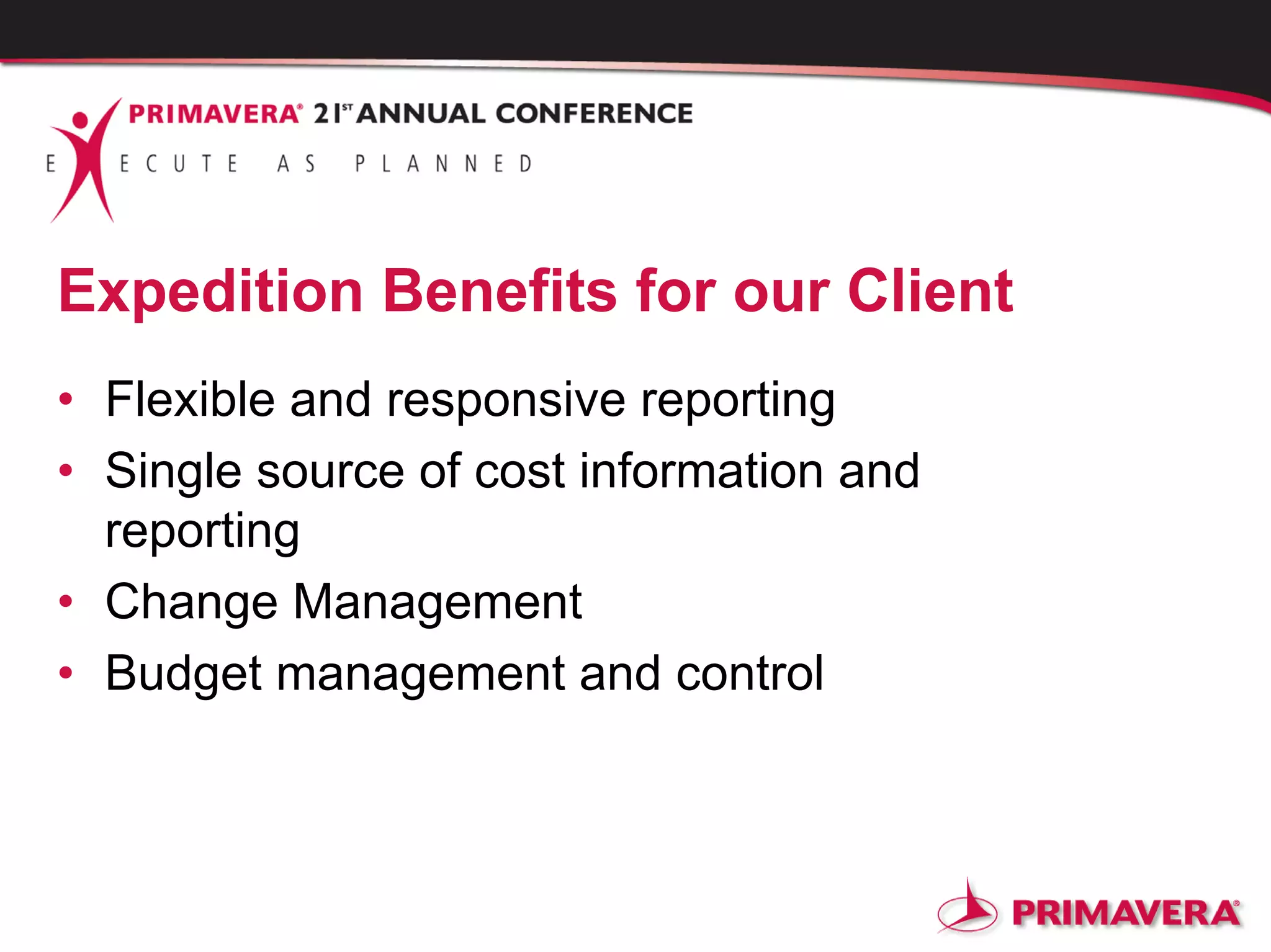 PRIMAVERA® 21ST ANNUAL CONFERENCE
E ECUTE AS PLANNED

Expedition Benefits for our Client

• Flexible and responsive reporting
• Single source of cost information and reporting
• Change Management
• Budget management and control

PRIMAVERA®